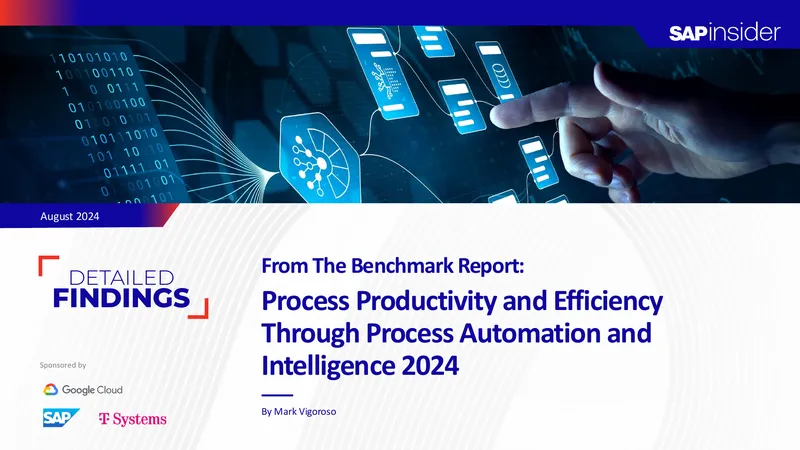 SAPinsider

August 2024

DETAILED
FINDINGS

Sponsored by

Google Cloud

SAP

T Systems

From The Benchmark Report:

Process Productivity and Efficiency Through Process Automation and Intelligence 2024

By Mark Vigoroso